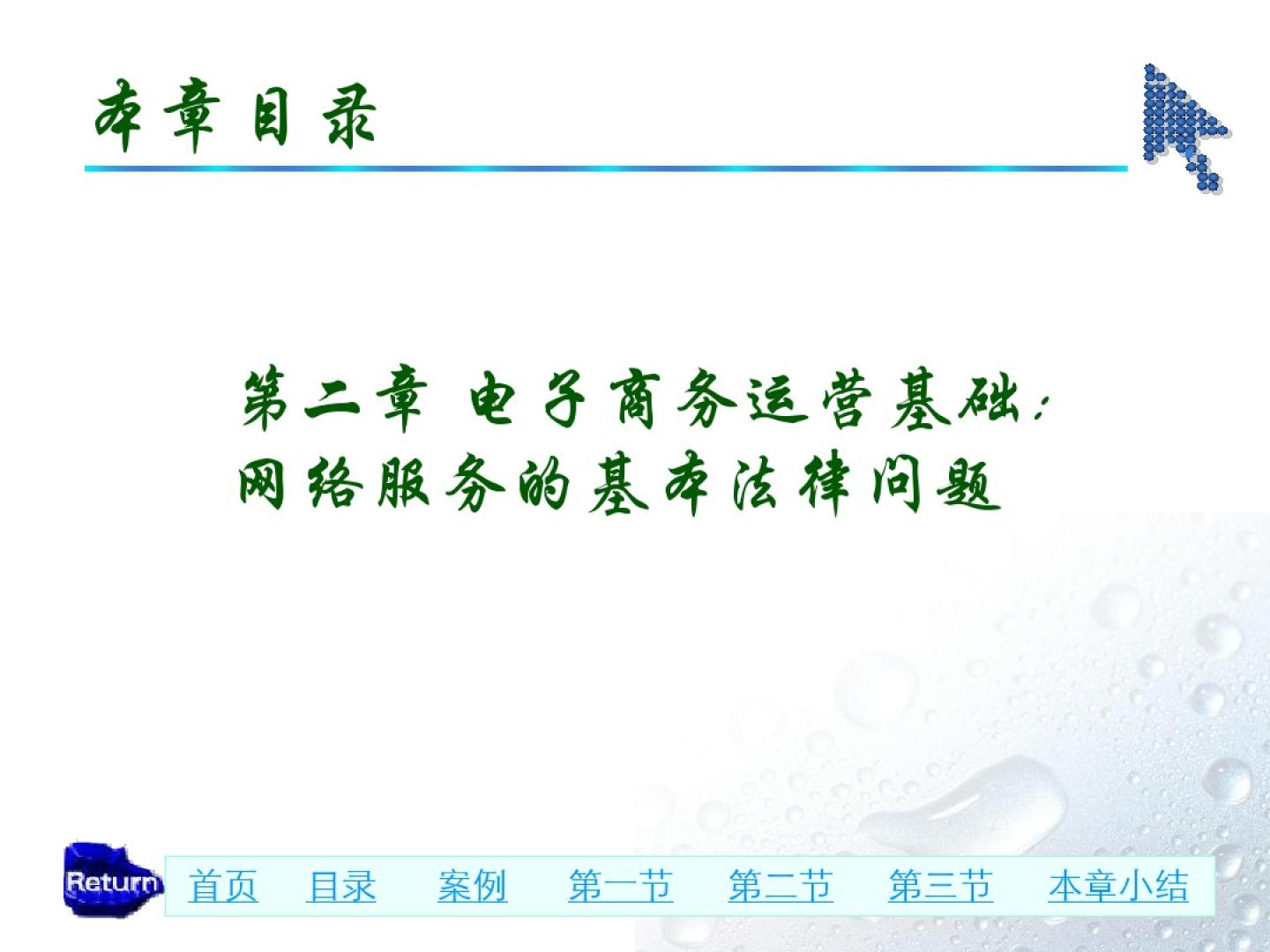 本章目录

第二章 电子商务运营基础：网络服务的基本法律问题

Return

首页 目录 案例 第一节 第二节 第三节 本章小结